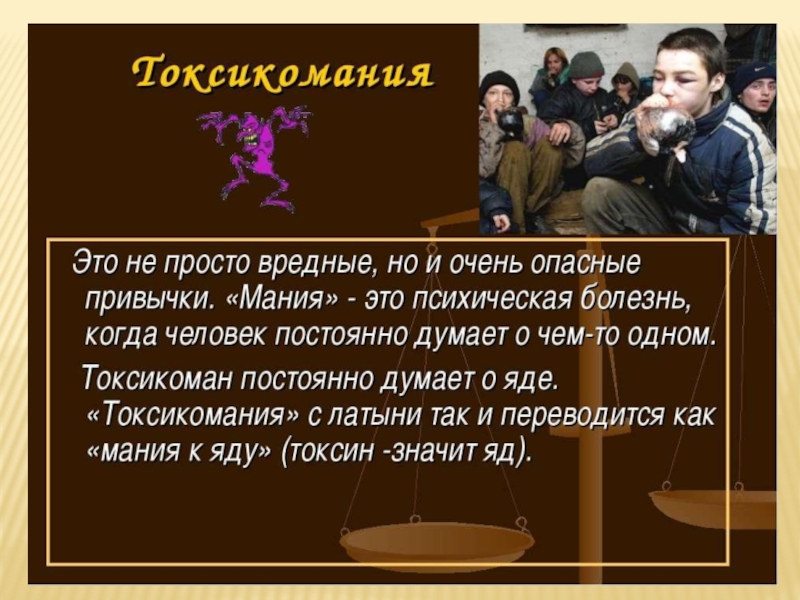 Токсикомания

Это не просто вредные, но и очень опасные привычки. «Мания» - это психическая болезнь, когда человек постоянно думает о чем-то одном.

Токсикоман постоянно думает о яде. «Токсикомания» с латыни так и переводится как «мания к яду» (токсин -значит яд).